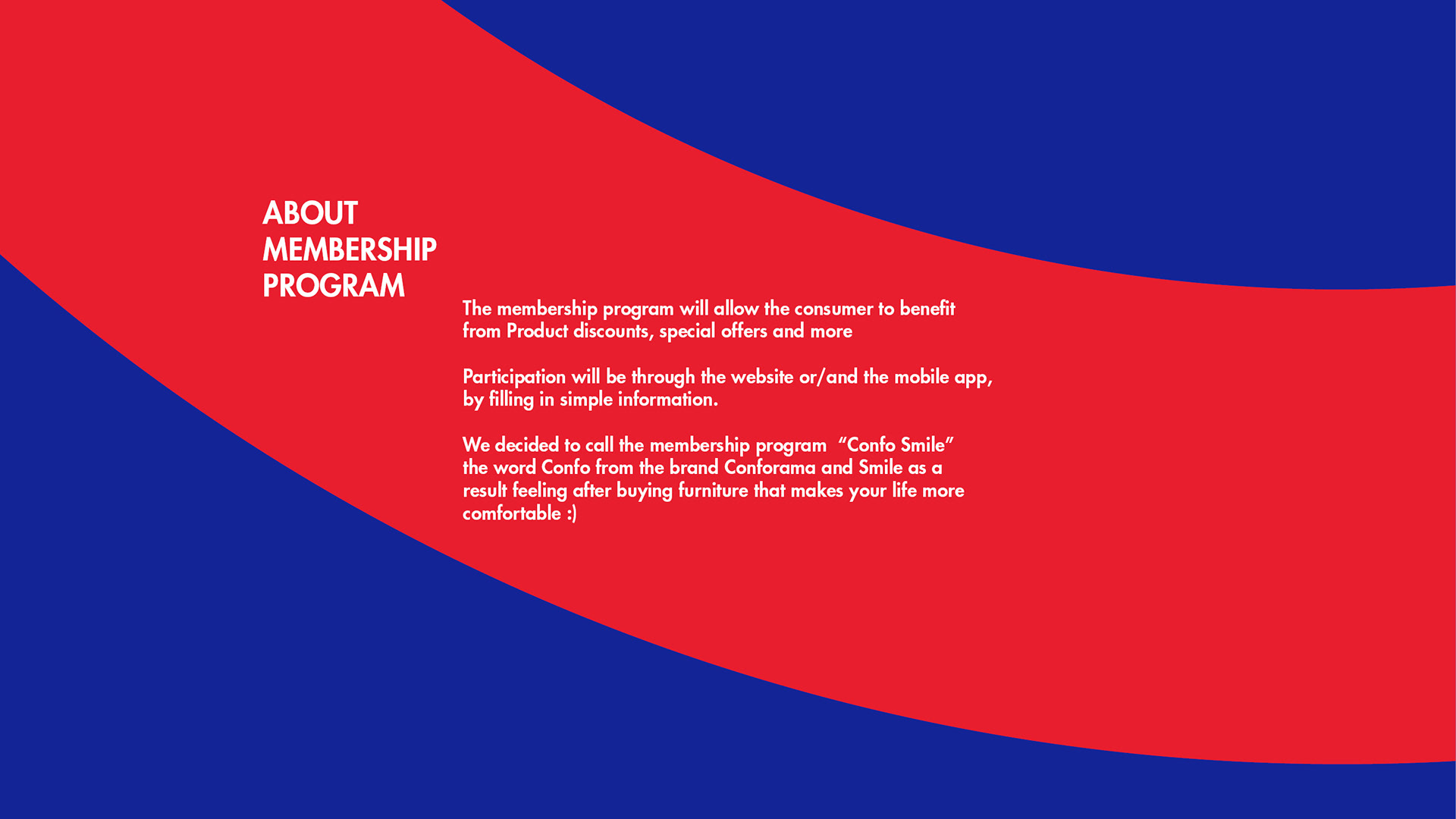 ABOUT
MEMBERSHIP
PROGRAM

The membership program will allow the consumer to benefit from Product discounts, special offers and more

Participation will be through the website or/and the mobile app, by filling in simple information.

We decided to call the membership program  “Confo Smile” the word Confo from the brand Conforama and Smile as a result feeling after buying furniture that makes your life more comfortable :)